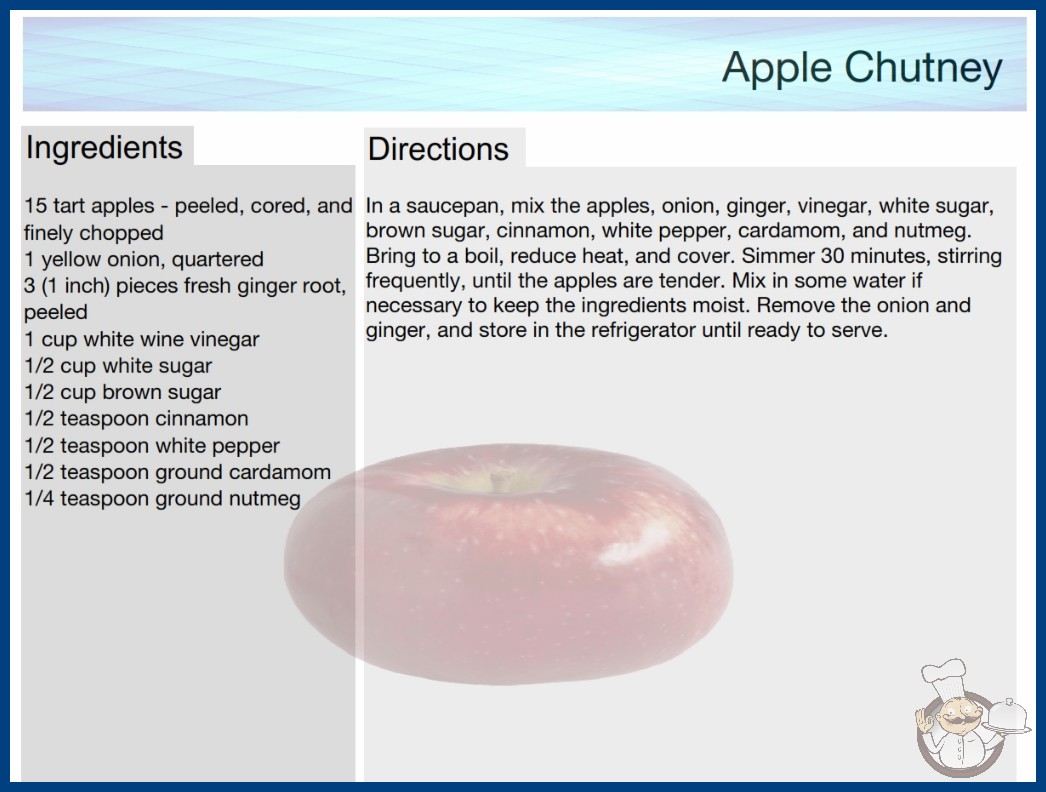 Apple Chutney

Ingredients

15 tart apples - peeled, cored, and finely chopped
1 yellow onion, quartered
3 (1 inch) pieces fresh ginger root, peeled
1 cup white wine vinegar
1/2 cup white sugar
1/2 cup brown sugar
1/2 teaspoon cinnamon
1/2 teaspoon white pepper
1/2 teaspoon ground cardamom
1/4 teaspoon ground nutmeg

Directions

In a saucepan, mix the apples, onion, ginger, vinegar, white sugar, brown sugar, cinnamon, white pepper, cardamom, and nutmeg. Bring to a boil, reduce heat, and cover. Simmer 30 minutes, stirring frequently, until the apples are tender. Mix in some water if necessary to keep the ingredients moist. Remove the onion and ginger, and store in the refrigerator until ready to serve.